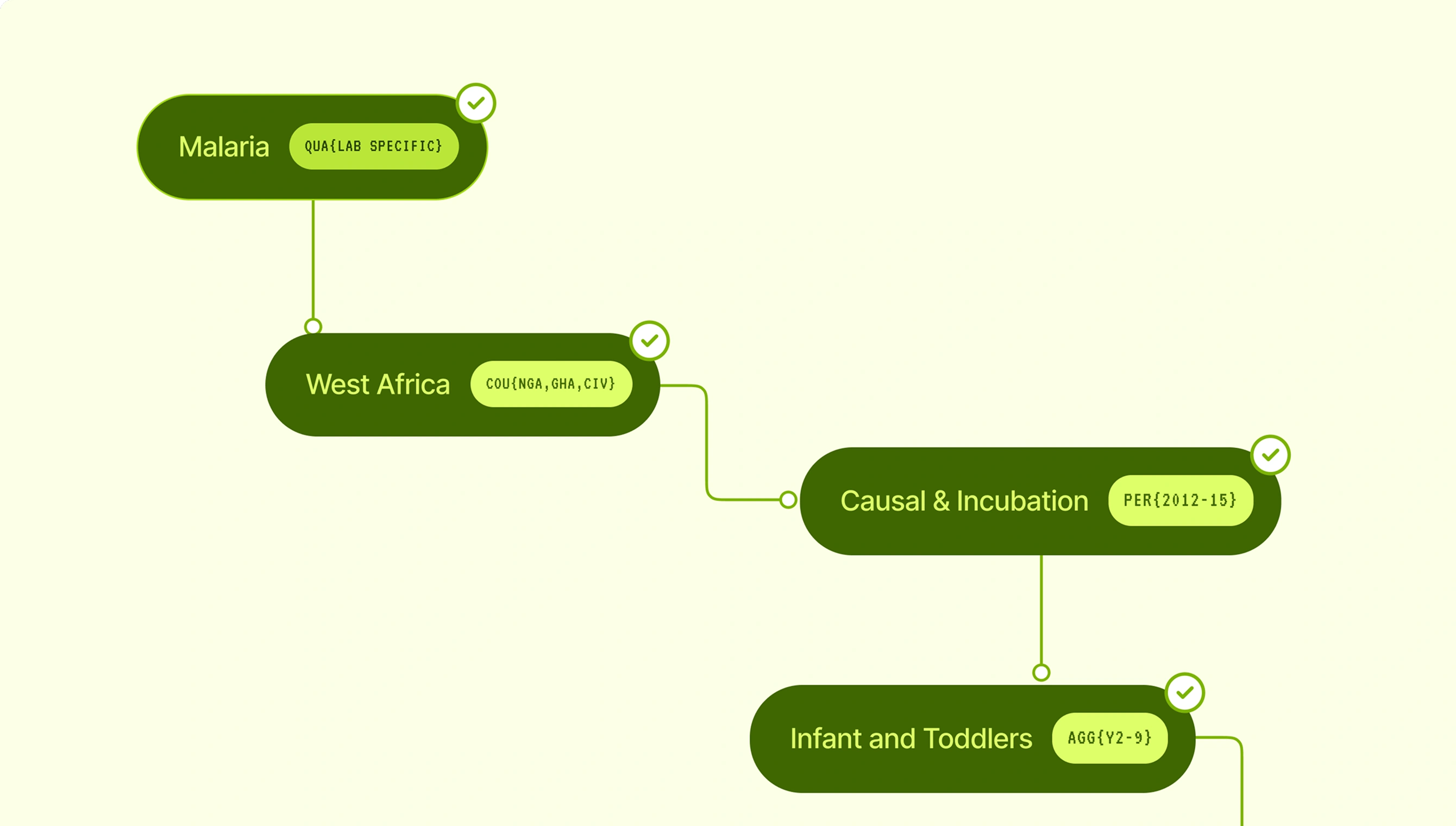 Malaria QUA{LAB SPECIFIC}

West Africa COU{NGA,GHA,CIV}

Causal & Incubation PER{2012-15}

Infant and Toddlers AGG{Y2-9}